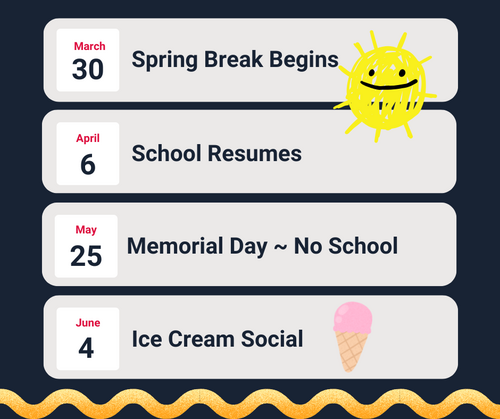 March
30
Spring Break Begins

April
6
School Resumes

May
25
Memorial Day ~ No School

June
4
Ice Cream Social